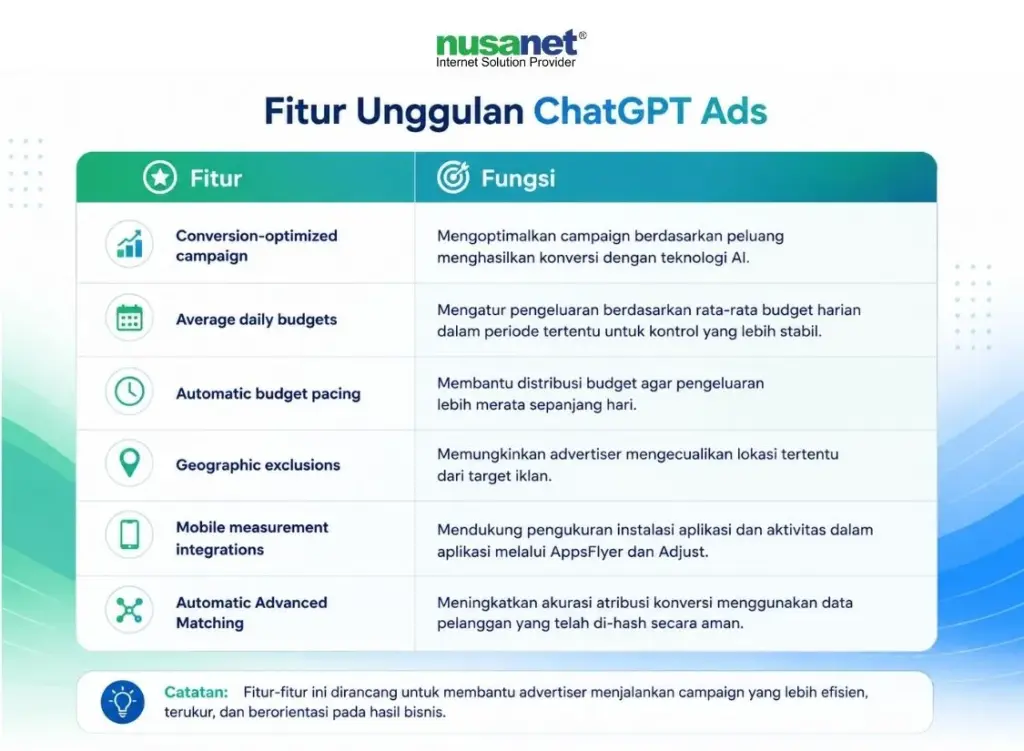 nusanet®
Internet Solution Provider

Fitur Unggulan ChatGPT Ads

| Fitur | Fungsi |
|---|---|
| Conversion-optimized campaign | Mengoptimalkan campaign berdasarkan peluang menghasilkan konversi dengan teknologi AI. |
| Average daily budgets | Mengatur pengeluaran berdasarkan rata-rata budget harian dalam periode tertentu untuk kontrol yang lebih stabil. |
| Automatic budget pacing | Membantu distribusi budget agar pengeluaran lebih merata sepanjang hari. |
| Geographic exclusions | Memungkinkan advertiser mengecualikan lokasi tertentu dari target iklan. |
| Mobile measurement integrations | Mendukung pengukuran instalasi aplikasi dan aktivitas dalam aplikasi melalui AppsFlyer dan Adjust. |
| Automatic Advanced Matching | Meningkatkan akurasi atribusi konversi menggunakan data pelanggan yang telah di-hash secara aman. |

Catatan: Fitur-fitur ini dirancang untuk membantu advertiser menjalankan campaign yang lebih efisien, terukur, dan berorientasi pada hasil bisnis.